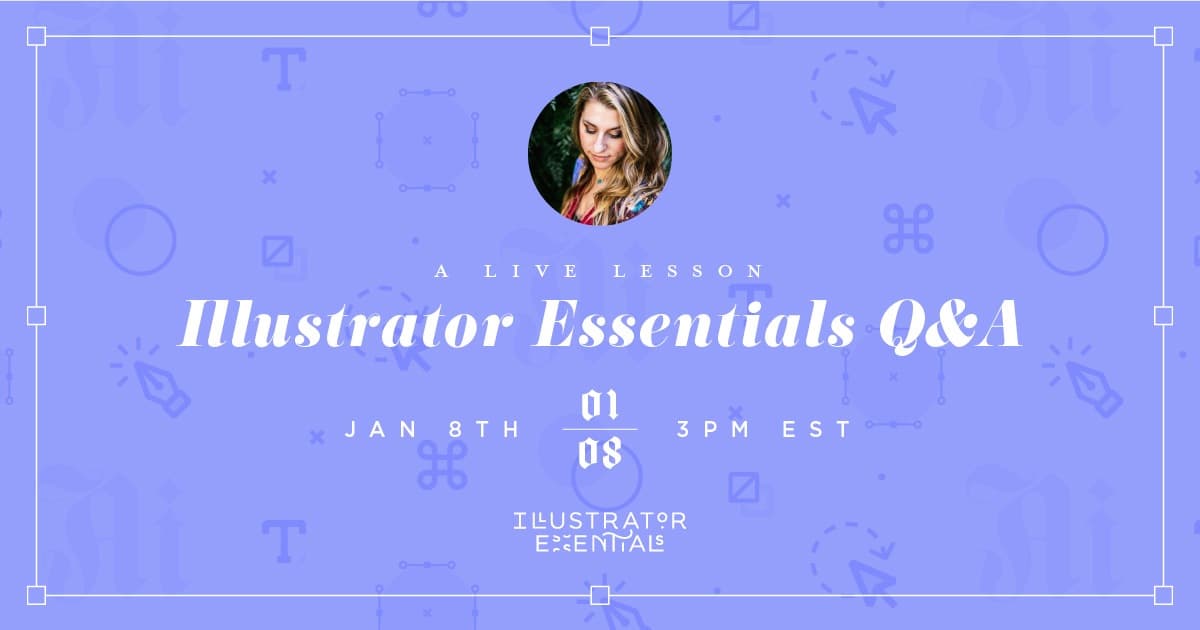 A LIVE LESSON

Illustrator Essentials Q&A

JAN 8TH 01 08 3PM EST

ILLUSTRATOR ESSENTIALS